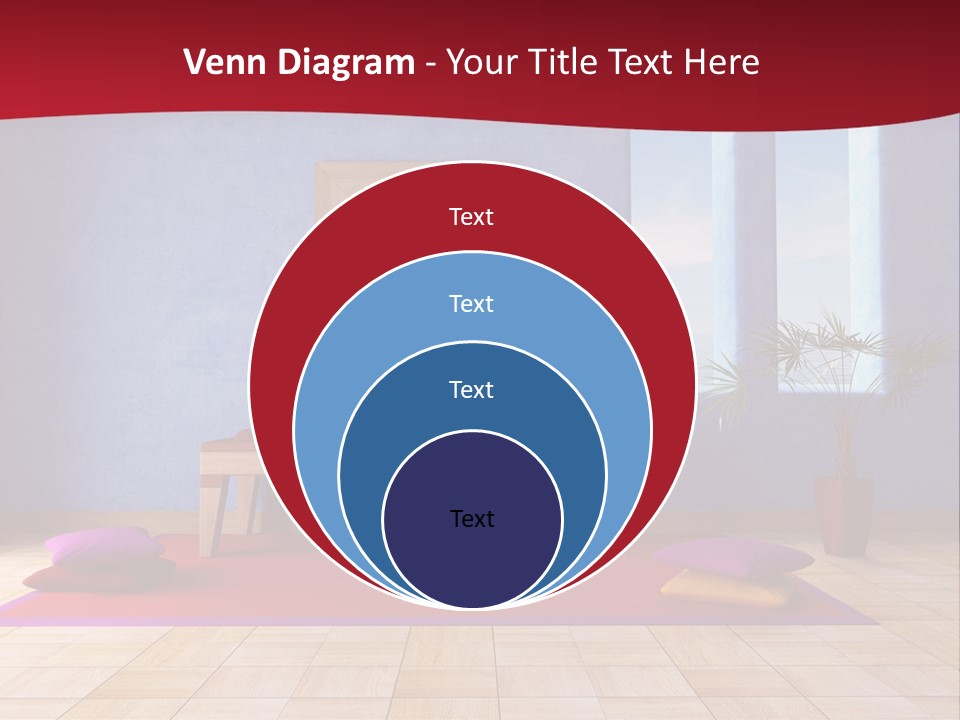 Venn Diagram - Your Title Text Here

Text

Text

Text

Text